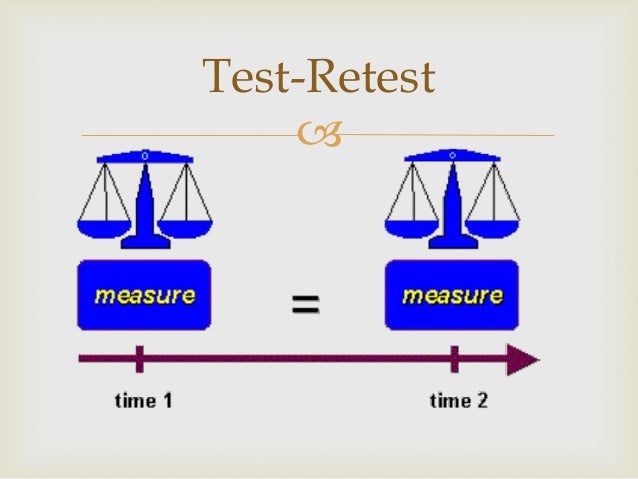 Test-Retest

measure

=

measure

time 1

time 2